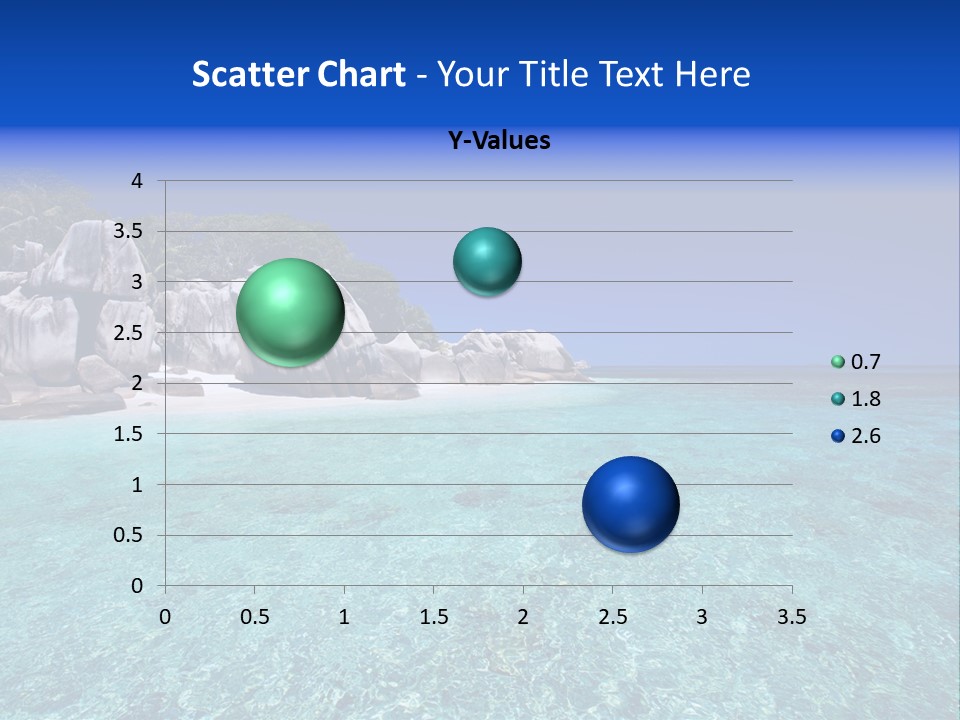 Scatter Chart - Your Title Text Here

Y-Values

4
3.5
3
2.5
2
1.5
1
0.5
0

0 0.5 1 1.5 2 2.5 3 3.5

0.7
1.8
2.6